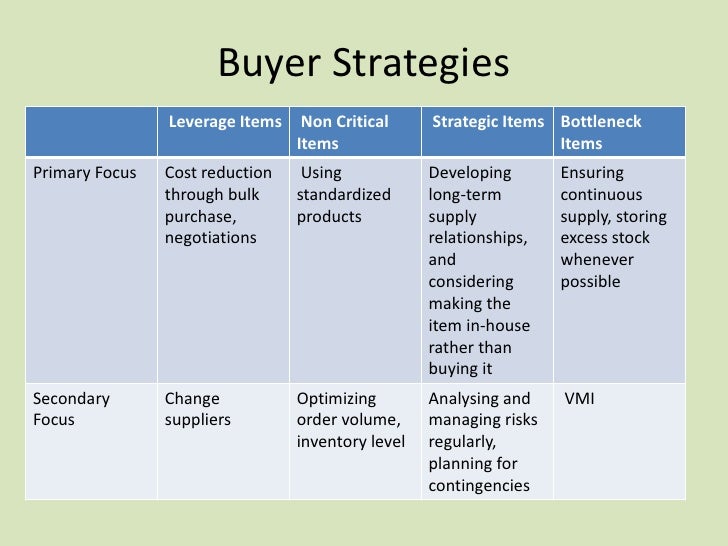 Buyer Strategies

| | Leverage Items | Non Critical Items | Strategic Items | Bottleneck Items |
|---|---|---|---|---|
| Primary Focus | Cost reduction through bulk purchase, negotiations | Using standardized products | Developing long-term supply relationships, and considering making the item in-house rather than buying it | Ensuring continuous supply, storing excess stock whenever possible |
| Secondary Focus | Change suppliers | Optimizing order volume, inventory level | Analysing and managing risks regularly, planning for contingencies | VMI |